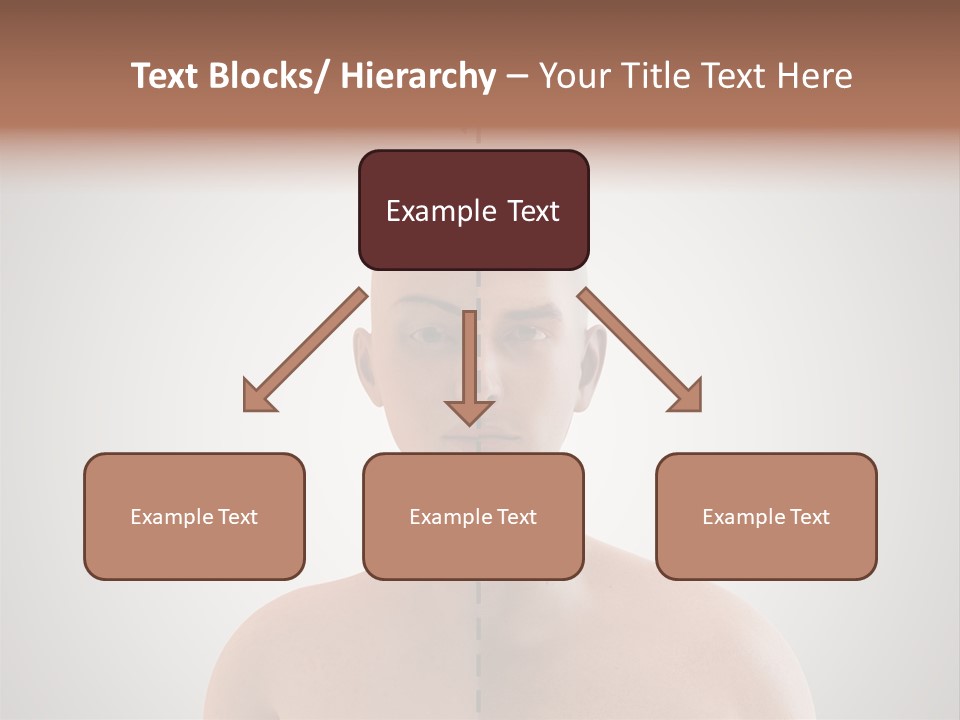 Text Blocks/ Hierarchy – Your Title Text Here

Example Text

Example Text

Example Text

Example Text